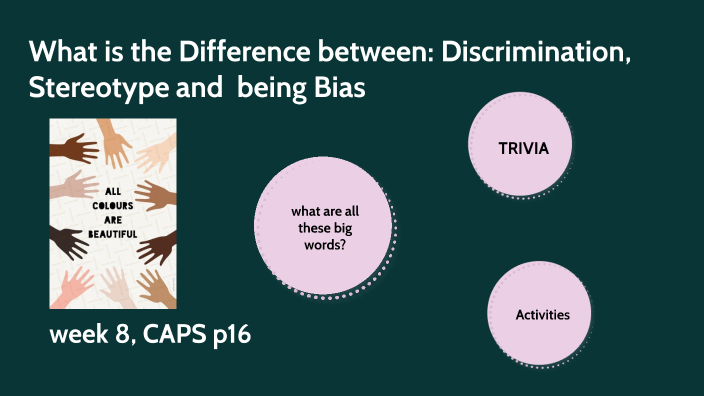 What is the Difference between: Discrimination, Stereotype and being Bias

ALL COLOURS ARE BEAUTIFUL

week 8, CAPS p16

what are all these big words?

TRIVIA

Activities